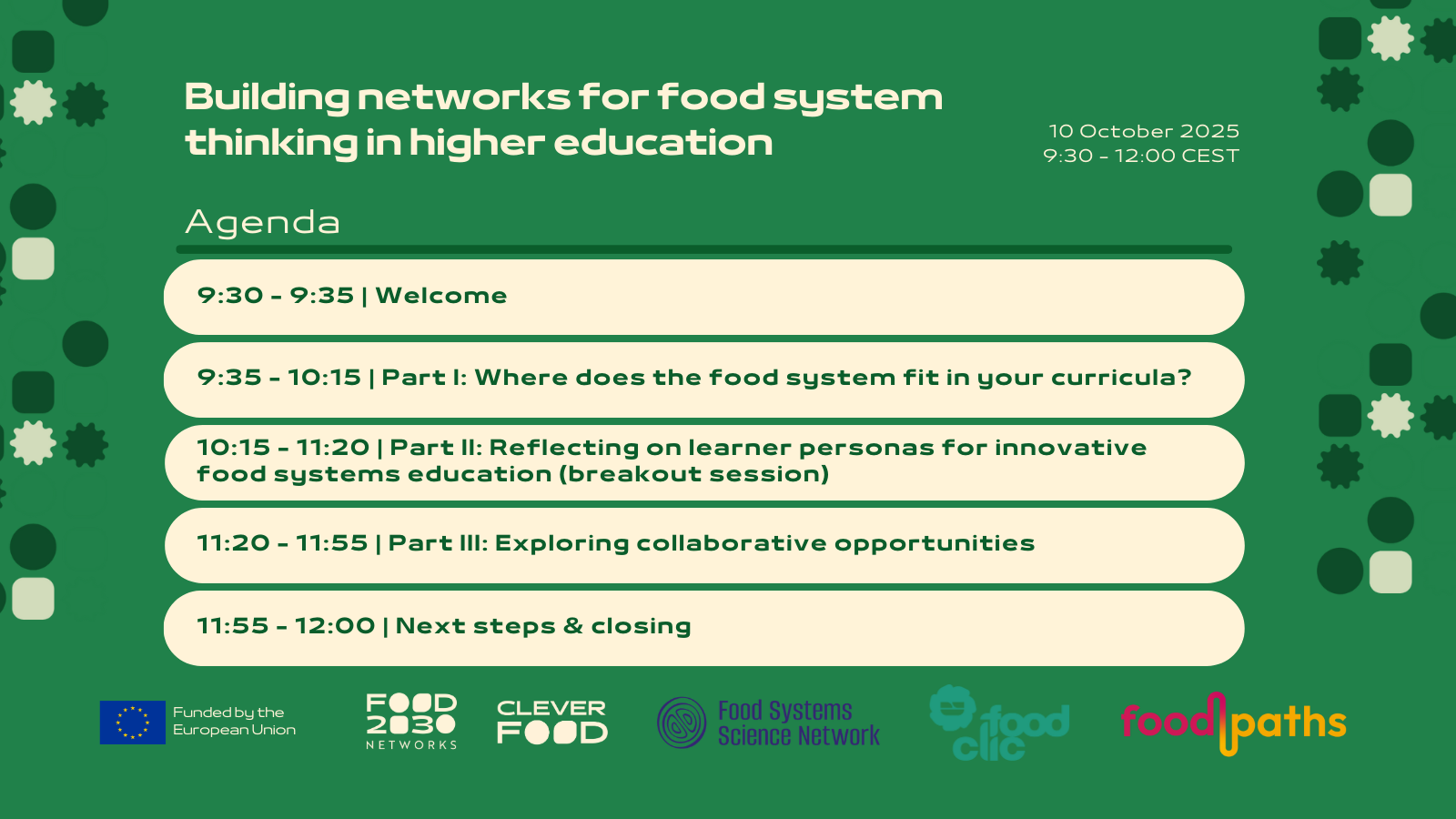 Building networks for food system thinking in higher education

10 October 2025
9:30 - 12:00 CEST

Agenda

9:30 - 9:35 | Welcome

9:35 - 10:15 | Part I: Where does the food system fit in your curricula?

10:15 - 11:20 | Part II: Reflecting on learner personas for innovative food systems education (breakout session)

11:20 - 11:55 | Part III: Exploring collaborative opportunities

11:55 - 12:00 | Next steps & closing

Funded by the European Union

FOOD 2030 NETWORKS

CLEVER FOOD

Food Systems Science Network

food clic

foodpaths